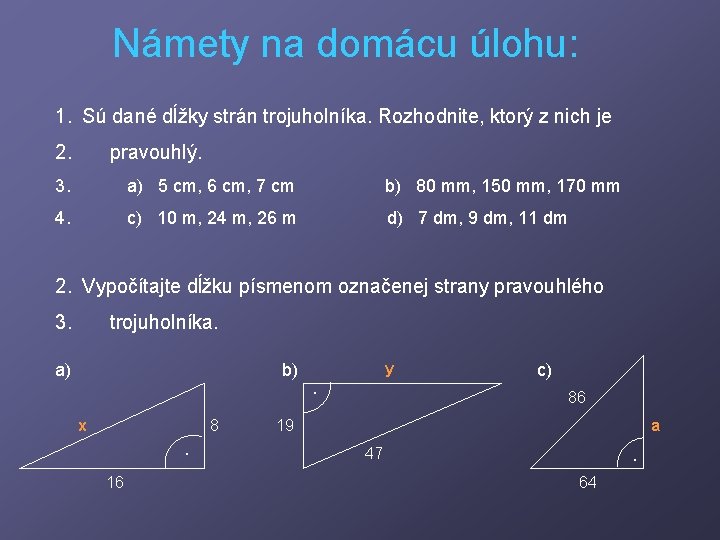 Námety na domácu úlohu:

1. Sú dané dĺžky strán trojuholníka. Rozhodnite, ktorý z nich je

2. pravouhlý.

3. a) 5 cm, 6 cm, 7 cm b) 80 mm, 150 mm, 170 mm

4. c) 10 m, 24 m, 26 m d) 7 dm, 9 dm, 11 dm

2. Vypočítajte dĺžku písmenom označenej strany pravouhlého

3. trojuholníka.

a)
x
8
16

b)
y
19
47

c)
86
a
64